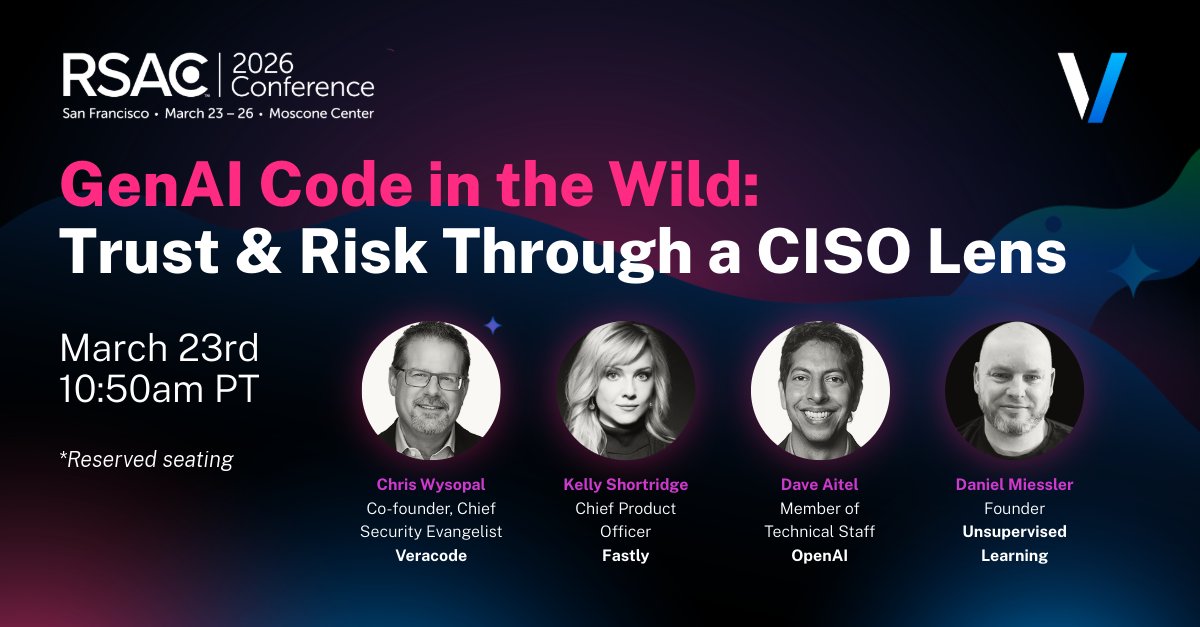 RSAC | 2026 Conference
San Francisco • March 23 – 26 • Moscone Center

GenAI Code in the Wild: Trust & Risk Through a CISO Lens

March 23rd
10:50am PT

*Reserved seating

Chris Wysopal
Co-founder, Chief Security Evangelist
Veracode

Kelly Shortridge
Chief Product Officer
Fastly

Dave Aitel
Member of Technical Staff
OpenAI

Daniel Miessler
Founder
Unsupervised Learning